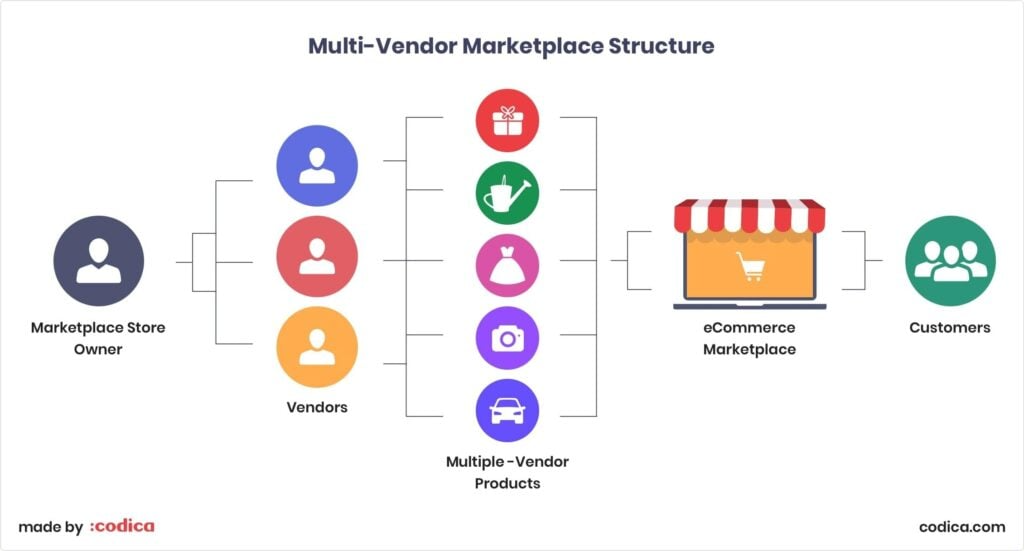 Multi-Vendor Marketplace Structure

Marketplace Store Owner

Vendors

Multiple-Vendor Products

eCommerce Marketplace

Customers

made by :codica

codica.com